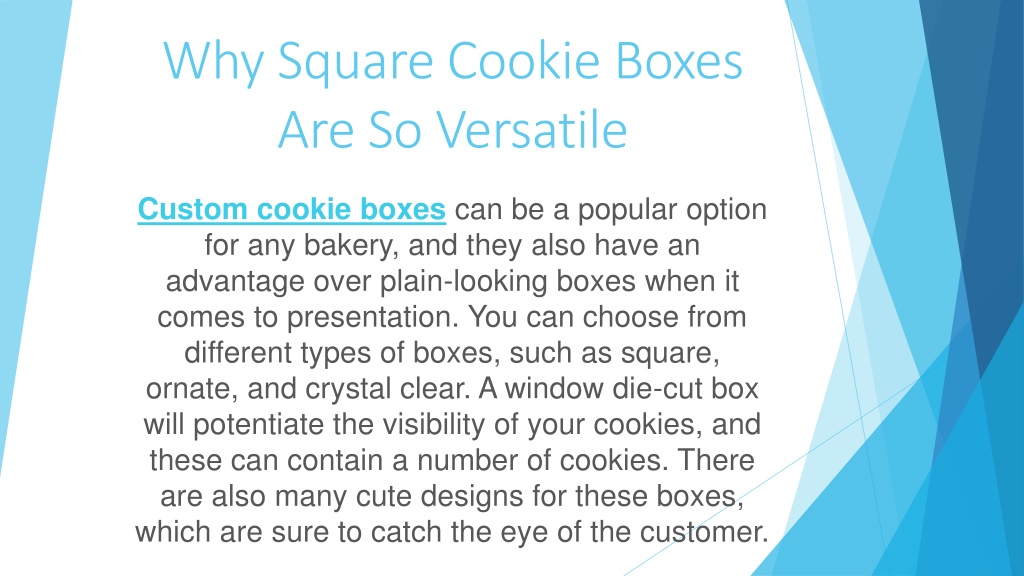 Why Square Cookie Boxes Are So Versatile

Custom cookie boxes can be a popular option for any bakery, and they also have an advantage over plain-looking boxes when it comes to presentation. You can choose from different types of boxes, such as square, ornate, and crystal clear. A window die-cut box will potentiate the visibility of your cookies, and these can contain a number of cookies. There are also many cute designs for these boxes, which are sure to catch the eye of the customer.